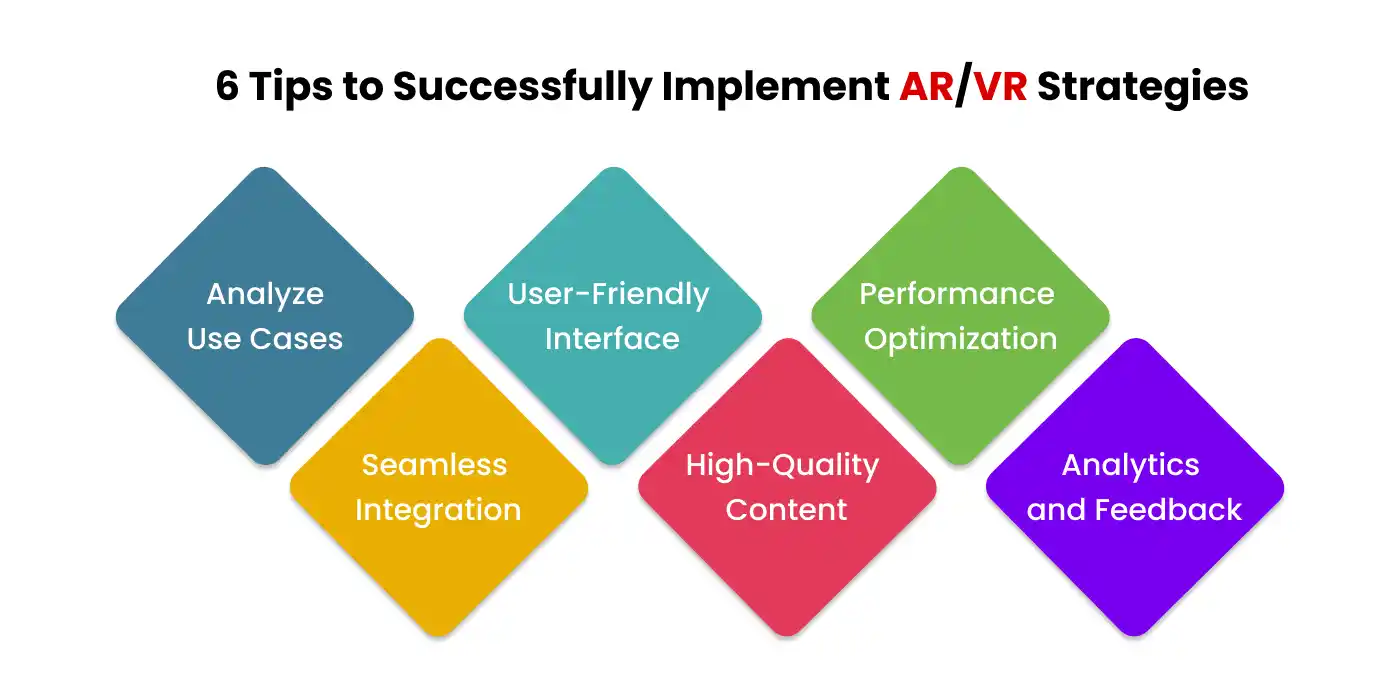 6 Tips to Successfully Implement AR/VR Strategies

Analyze Use Cases

Seamless Integration

User-Friendly Interface

High-Quality Content

Performance Optimization

Analytics and Feedback